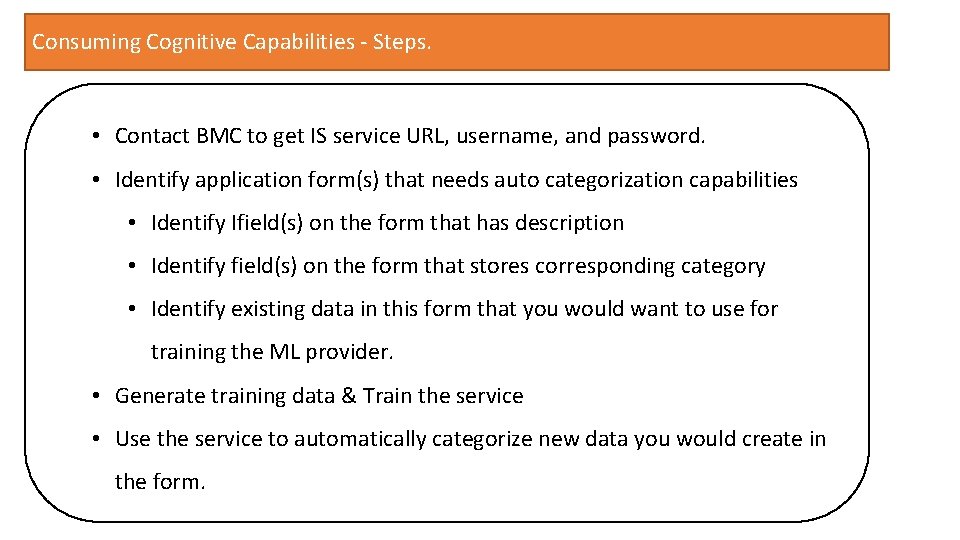 Consuming Cognitive Capabilities - Steps.

• Contact BMC to get IS service URL, username, and password.

• Identify application form(s) that needs auto categorization capabilities

• Identify Ifield(s) on the form that has description

• Identify field(s) on the form that stores corresponding category

• Identify existing data in this form that you would want to use for training the ML provider.

• Generate training data & Train the service

• Use the service to automatically categorize new data you would create in the form.